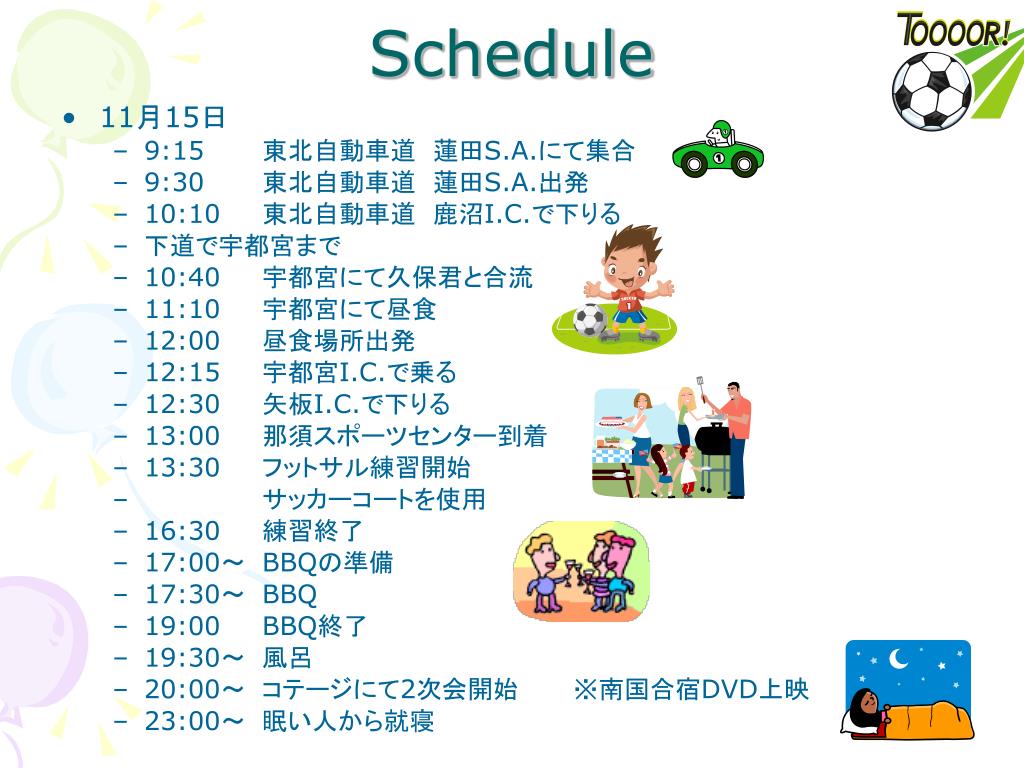 Schedule

TOOOOR!

• 11月15日
– 9:15 東北自動車道 蓮田S.A.にて集合
– 9:30 東北自動車道 蓮田S.A.出発
– 10:10 東北自動車道 鹿沼I.C.で下りる
– 下道で宇都宮まで
– 10:40 宇都宮にて久保君と合流
– 11:10 宇都宮にて昼食
– 12:00 昼食場所出発
– 12:15 宇都宮I.C.で乗る
– 12:30 矢板I.C.で下りる
– 13:00 那須スポーツセンター到着
– 13:30 フットサル練習開始
– サッカーコートを使用
– 16:30 練習終了
– 17:00～ BBQの準備
– 17:30～ BBQ
– 19:00 BBQ終了
– 19:30～ 風呂
– 20:00～ コテージにて2次会開始 ※南国合宿DVD上映
– 23:00～ 眠い人から就寝